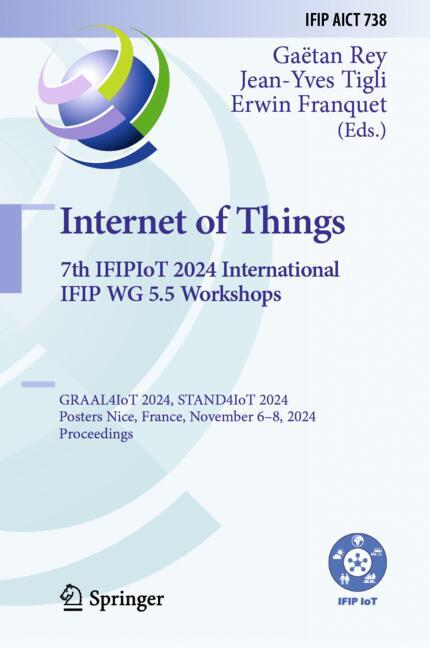 IFIP AICT 738

Gaëtan Rey
Jean-Yves Tigli
Erwin Franquet
(Eds.)

Internet of Things

7th IFIPIoT 2024 International IFIP WG 5.5 Workshops

GRAAL4IoT 2024, STAND4IoT 2024 Posters Nice, France, November 6–8, 2024 Proceedings

Springer

IFIP IoT